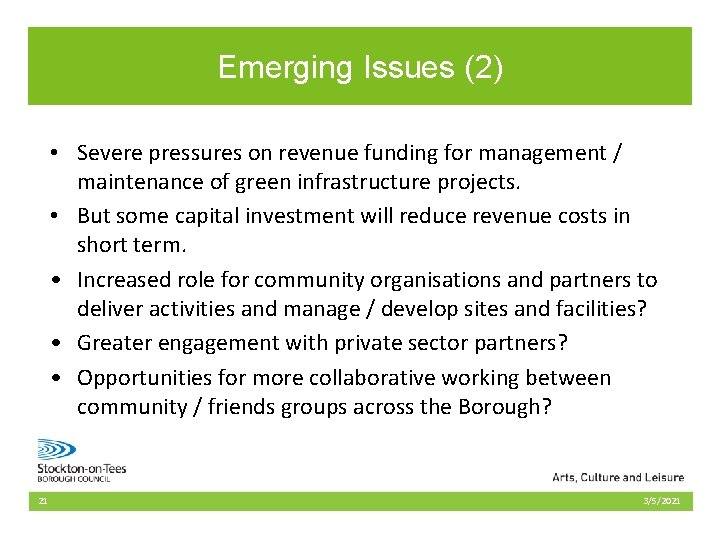 Emerging Issues (2)

• Severe pressures on revenue funding for management / maintenance of green infrastructure projects.

• But some capital investment will reduce revenue costs in short term.

• Increased role for community organisations and partners to deliver activities and manage / develop sites and facilities?

• Greater engagement with private sector partners?

• Opportunities for more collaborative working between community / friends groups across the Borough?

Stockton-on-Tees
BOROUGH COUNCIL

Arts, Culture and Leisure

21

3/5/2021